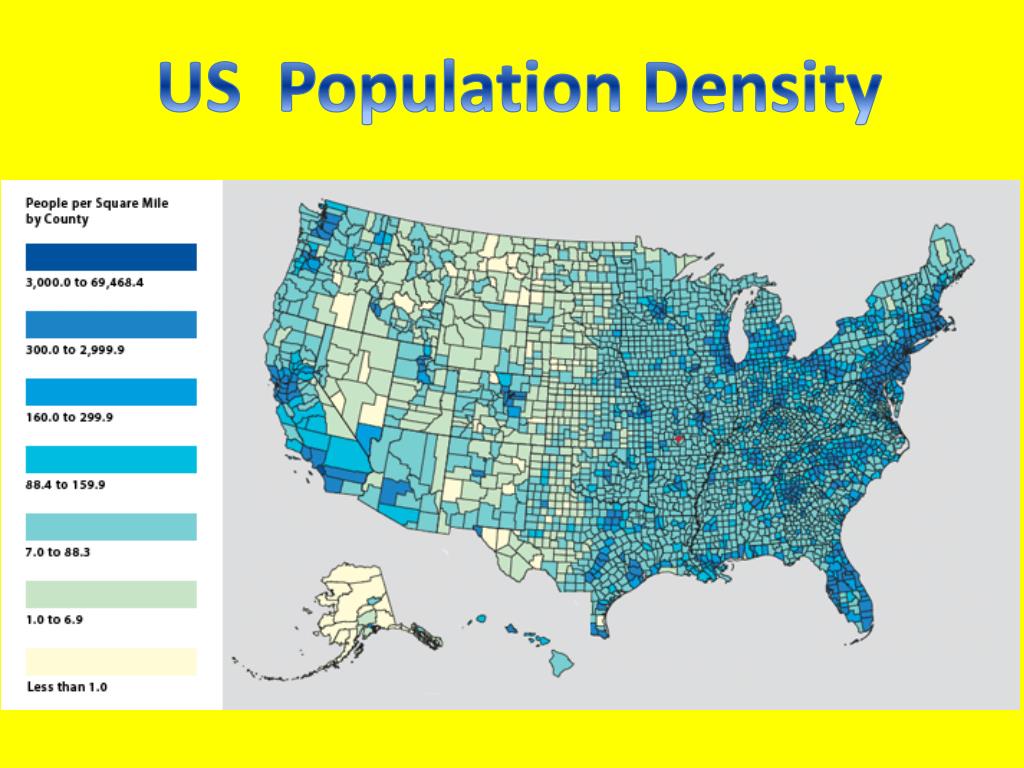 US Population Density

People per Square Mile by County

3,000.0 to 69,468.4

300.0 to 2,999.9

160.0 to 299.9

88.4 to 159.9

7.0 to 88.3

1.0 to 6.9

Less than 1.0